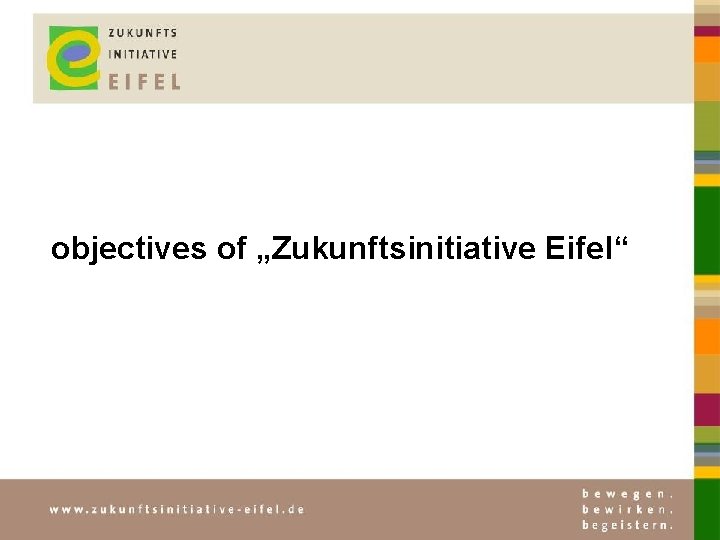 ZUKUNFTS
INITIATIVE
EIFEL

objectives of „Zukunftsinitiative Eifel“

www.zukunftsinitiative-eifel.de

bewegen.
bewirken.
begeistern.